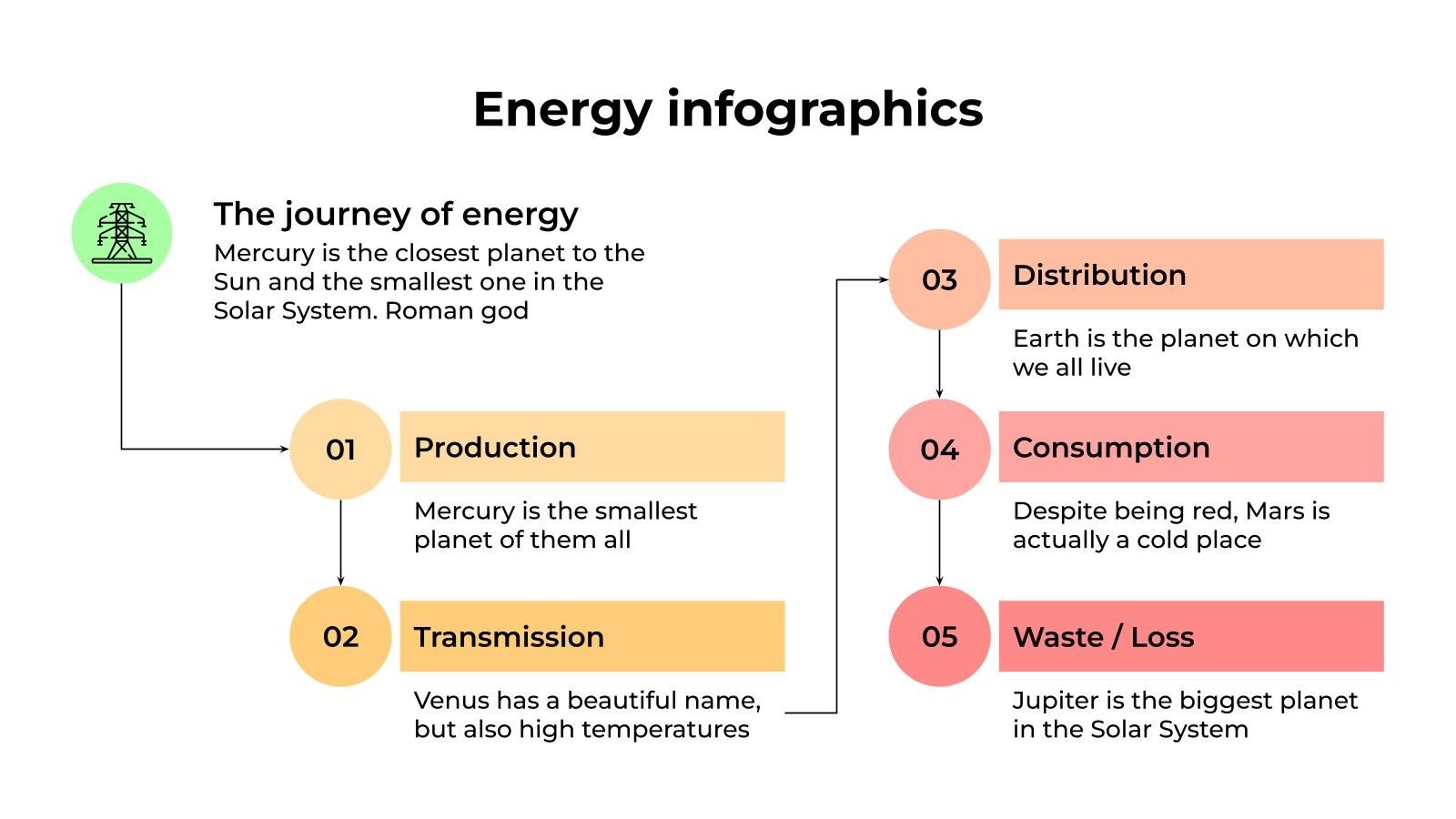 Energy infographics

The journey of energy

Mercury is the closest planet to the Sun and the smallest one in the Solar System. Roman god

01

Production

Mercury is the smallest planet of them all

02

Transmission

Venus has a beautiful name, but also high temperatures

03

Distribution

Earth is the planet on which we all live

04

Consumption

Despite being red, Mars is actually a cold place

05

Waste / Loss

Jupiter is the biggest planet in the Solar System